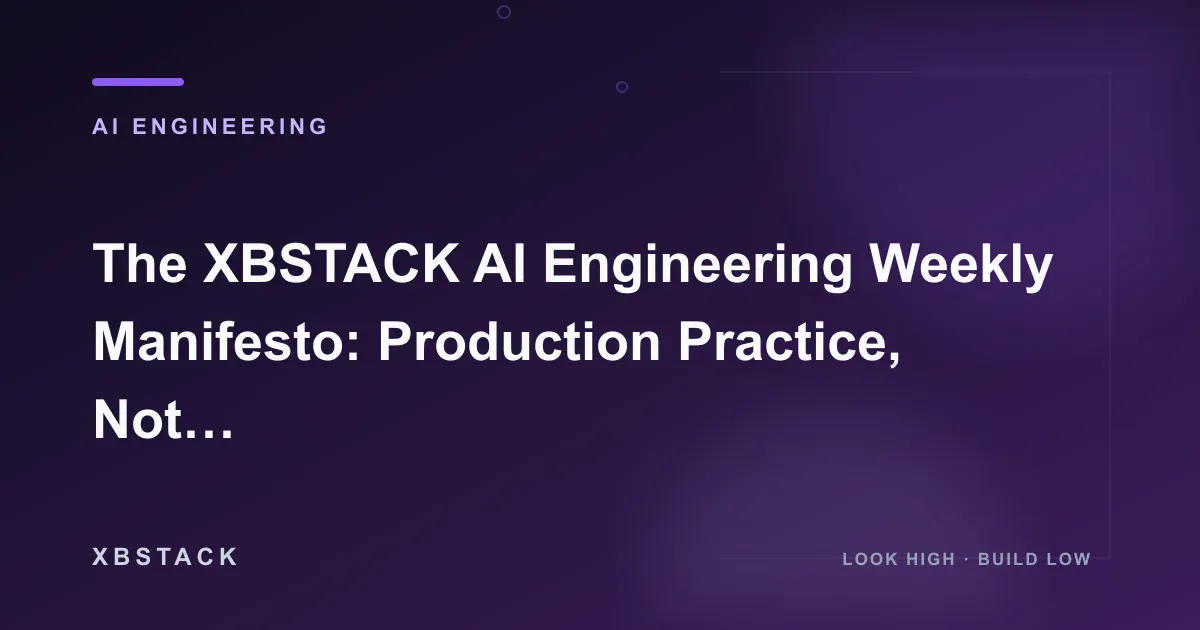 AI ENGINEERING

The XBSTACK AI Engineering Weekly Manifesto: Production Practice, Not…

XBSTACK

LOOK HIGH · BUILD LOW